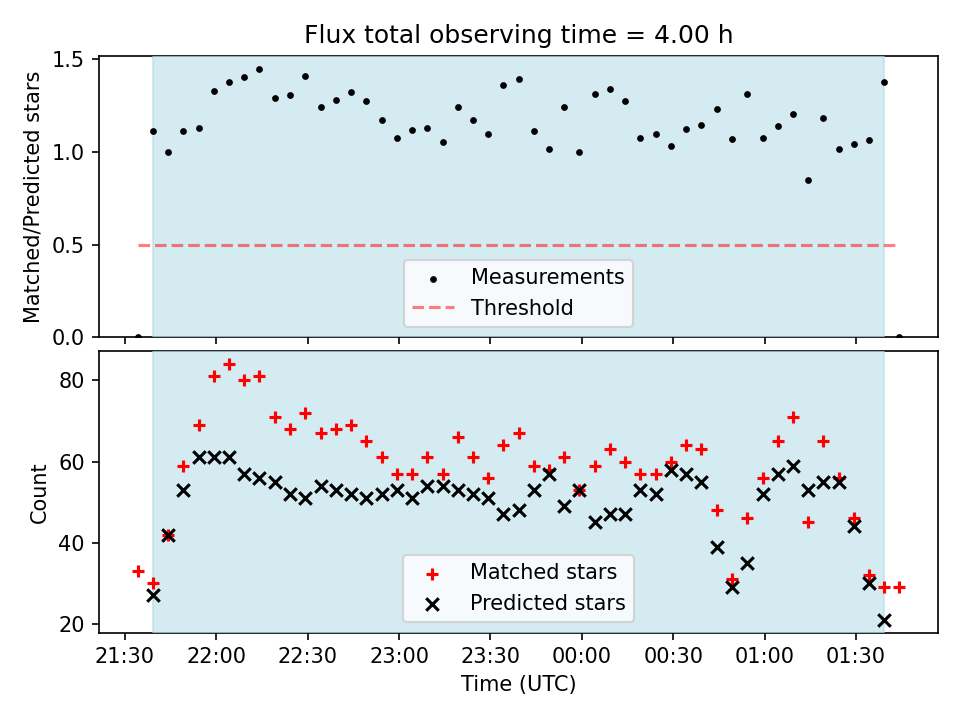 Flux total observing time = 4.00 h

Matched/Predicted stars

1.5
1.0
0.5
0.0

Measurements
Threshold

Count

80
60
40
20

Matched stars
Predicted stars

21:30 22:00 22:30 23:00 23:30 00:00 00:30 01:00 01:30

Time (UTC)